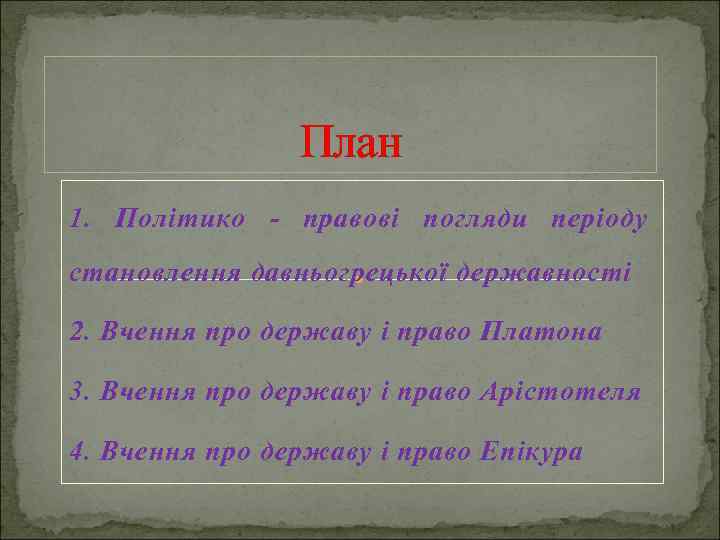 План

1. Політико - правові погляди періоду становлення давньогрецької державності

2. Вчення про державу і право Платона

3. Вчення про державу і право Арістотеля

4. Вчення про державу і право Епікура